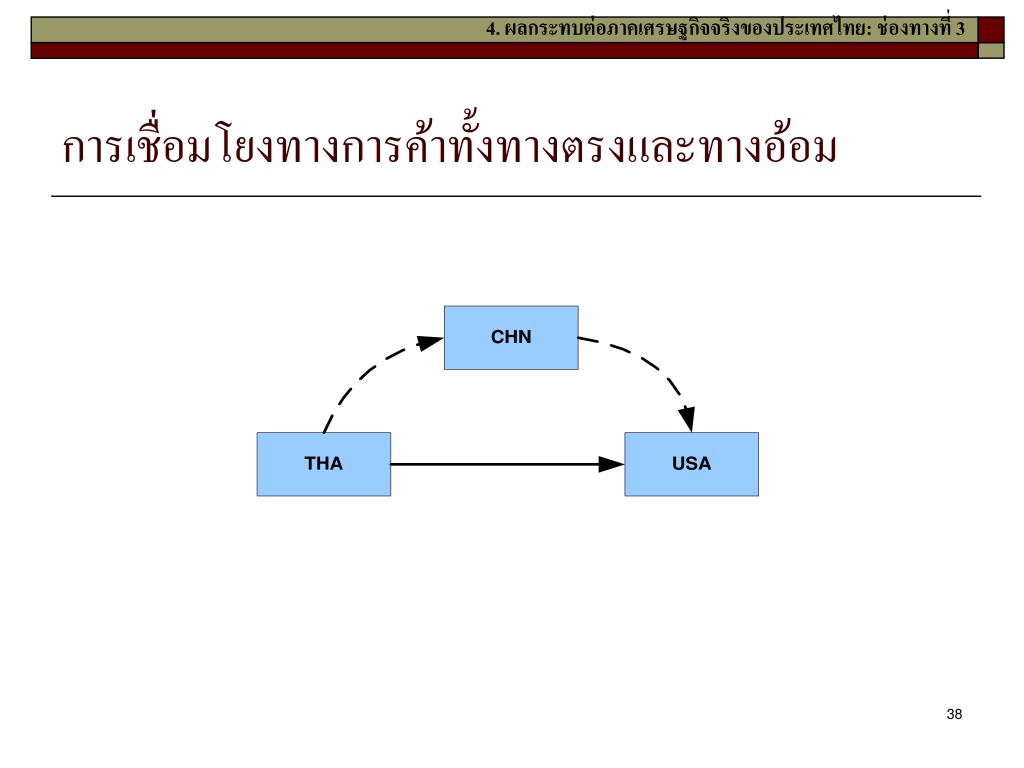 4. ผลกระทบต่อภาคเศรษฐกิจจริงของประเทศไทย: ช่องทางที่ 3

การเชื่อมโยงทางการค้าทั้งทางตรงและทางอ้อม

CHN

THA

USA

38